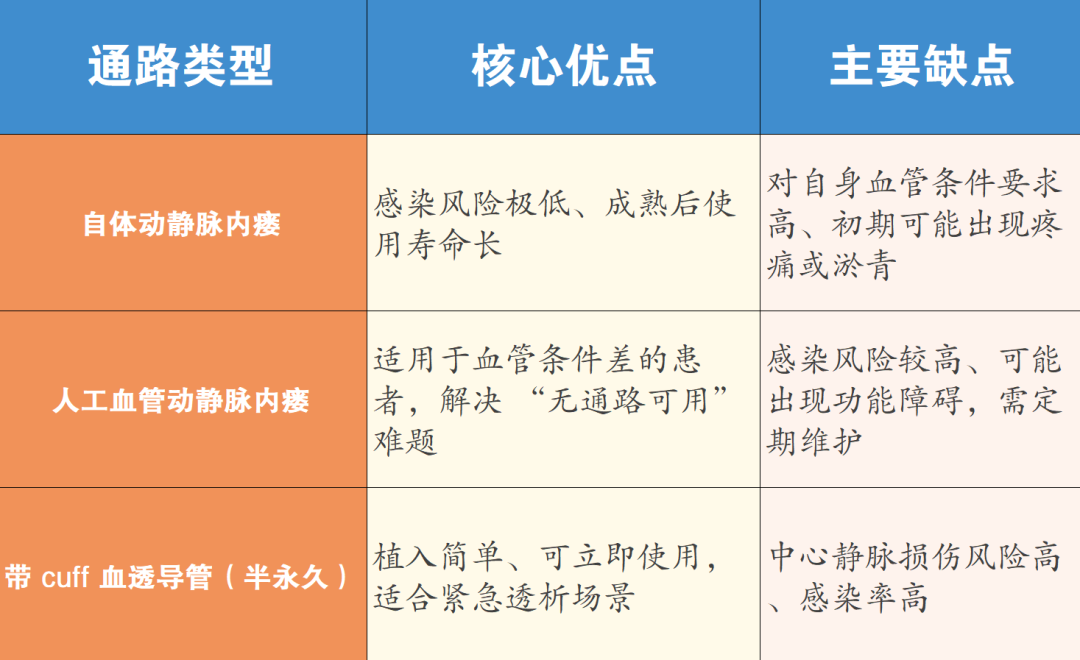 | 通路类型 | 核心优点 | 主要缺点 |
|---|---|---|
| 自体动静脉内瘘 | 感染风险极低、成熟后使用寿命长 | 对自身血管条件要求高、初期可能出现疼痛或淤青 |
| 人工血管动静脉内瘘 | 适用于血管条件差的患者，解决 “无通路可用” 难题 | 感染风险较高、可能出现功能障碍，需定期维护 |
| 带 cuff 血透导管（半永久） | 植入简单、可立即使用，适合紧急透析场景 | 中心静脉损伤风险高、感染率高 |